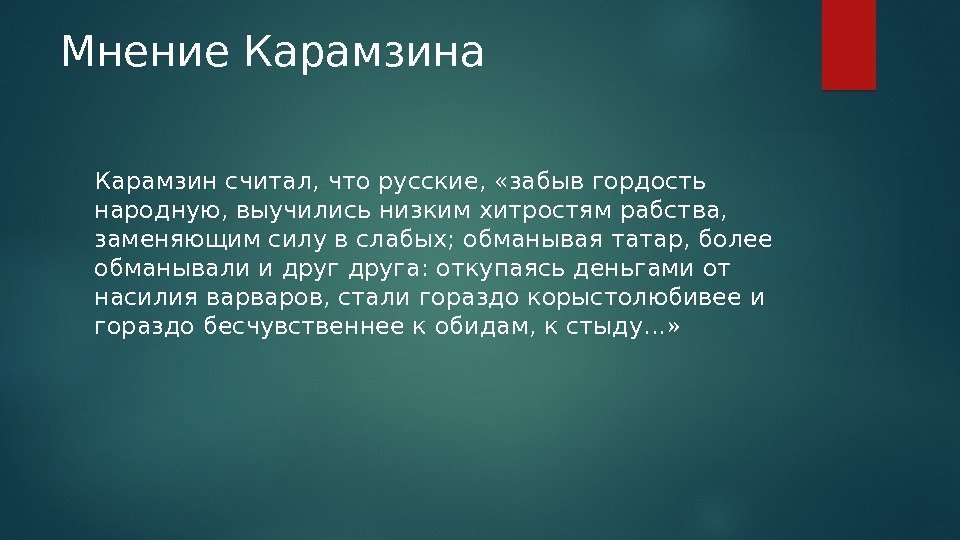 Мнение Карамзина

Карамзин считал, что русские, «забыв гордость народную, выучились низким хитростям рабства, заменяющим силу в слабых; обманывая татар, более обманывали и друг друга: откупаясь деньгами от насилия варваров, стали гораздо корыстолюбивее и гораздо бесчувственнее к обидам, к стыду…»